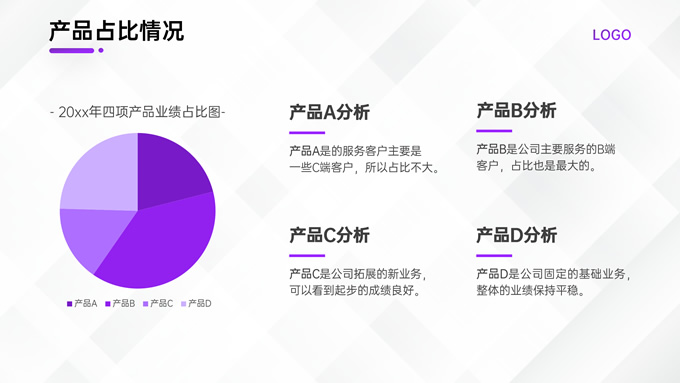 产品占比情况

LOGO

- 20xx年四项产品业绩占比图-

产品A 产品B 产品C 产品D

产品A分析

产品A是的服务客户主要是一些C端客户，所以占比不大。

产品B分析

产品B是公司主要服务的B端客户，占比也是最大的。

产品C分析

产品C是公司拓展的新业务，可以看到起步的成绩良好。

产品D分析

产品D是公司固定的基础业务，整体的业绩保持平稳。